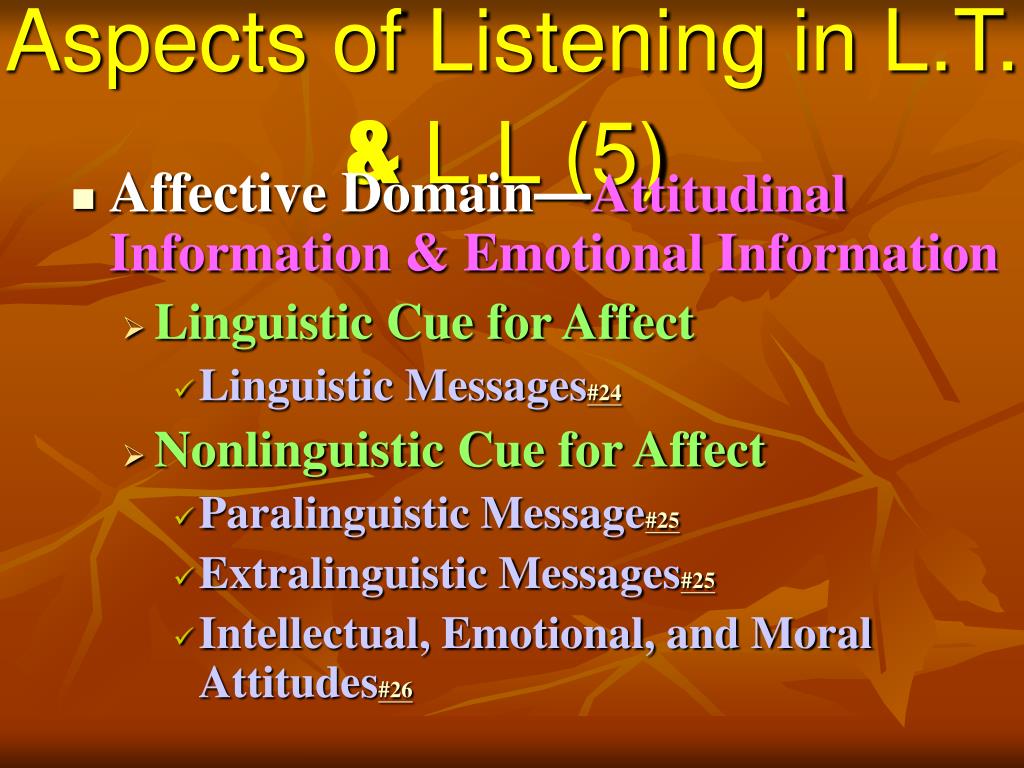 Aspects of Listening in L.T. & L.L (5)

Affective Domain—Attitudinal Information & Emotional Information

Linguistic Cue for Affect

Linguistic Messages#24

Nonlinguistic Cue for Affect

Paralinguistic Message#25

Extralinguistic Messages#25

Intellectual, Emotional, and Moral Attitudes#26